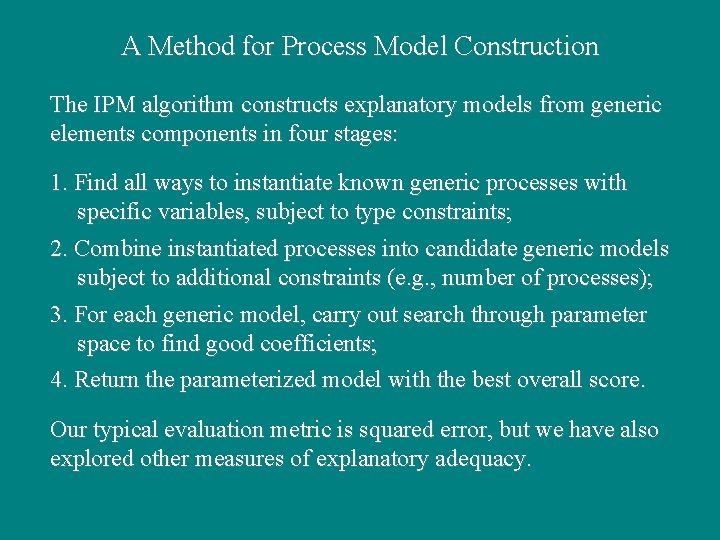 A Method for Process Model Construction

The IPM algorithm constructs explanatory models from generic elements components in four stages:

1. Find all ways to instantiate known generic processes with specific variables, subject to type constraints;

2. Combine instantiated processes into candidate generic models subject to additional constraints (e.g., number of processes);

3. For each generic model, carry out search through parameter space to find good coefficients;

4. Return the parameterized model with the best overall score.

Our typical evaluation metric is squared error, but we have also explored other measures of explanatory adequacy.